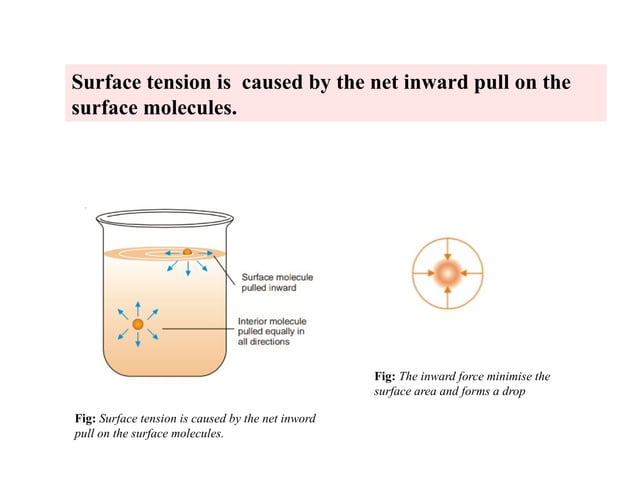 Surface tension is caused by the net inward pull on the surface molecules.

Surface molecule pulled inward

Interior molecule pulled equally in all directions

Fig: Surface tension is caused by the net inword pull on the surface molecules.

Fig: The inward force minimise the surface area and forms a drop